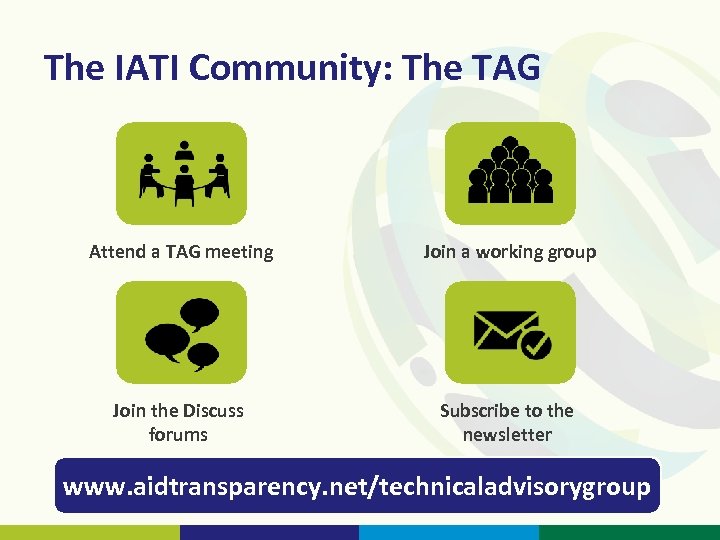 The IATI Community: The TAG

Attend a TAG meeting

Join a working group

Join the Discuss forums

Subscribe to the newsletter

www.aidtransparency.net/technicaladvisorygroup